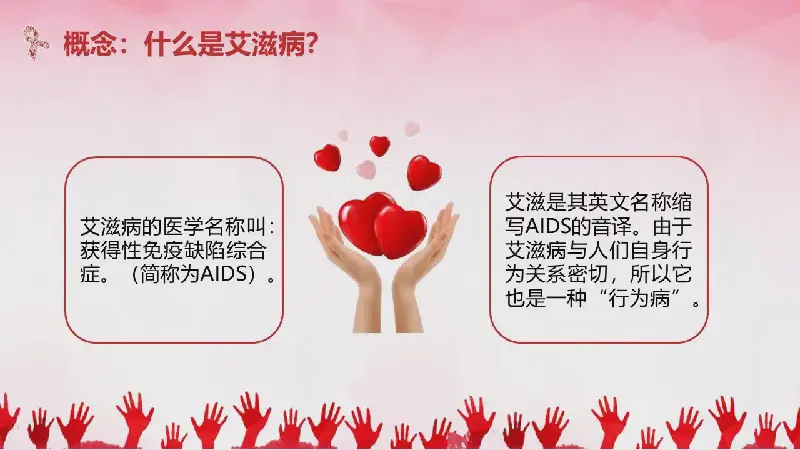 概念：什么是艾滋病?

艾滋病的医学名称叫：获得性免疫缺陷综合症。（简称为AIDS）。

艾滋是其英文名称缩写AIDS的音译。由于艾滋病与人们自身行为关系密切，所以它也是一种“行为病”。